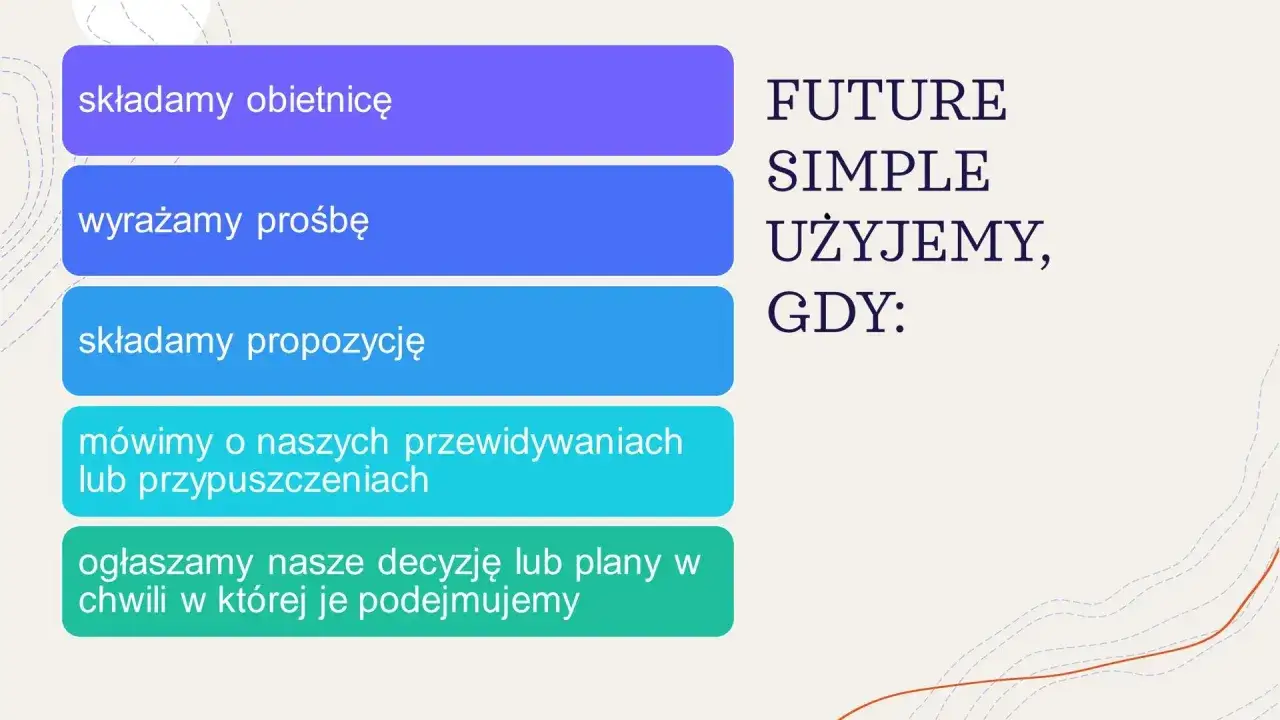 FUTURE SIMPLE UŻYJEMY, GDY:

składamy obietnicę

wyrażamy prośbę

składamy propozycję

mówimy o naszych przewidywaniach lub przypuszczeniach

ogłaszamy nasze decyzję lub plany w chwili w której je podejmujemy